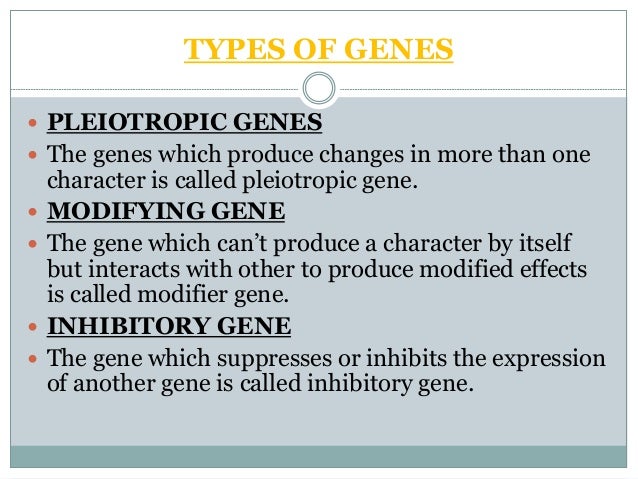 TYPES OF GENES

- PLEIOTROPIC GENES
- The genes which produce changes in more than one character is called pleiotropic gene.
- MODIFYING GENE
- The gene which can't produce a character by itself but interacts with other to produce modified effects is called modifier gene.
- INHIBITORY GENE
- The gene which suppresses or inhibits the expression of another gene is called inhibitory gene.